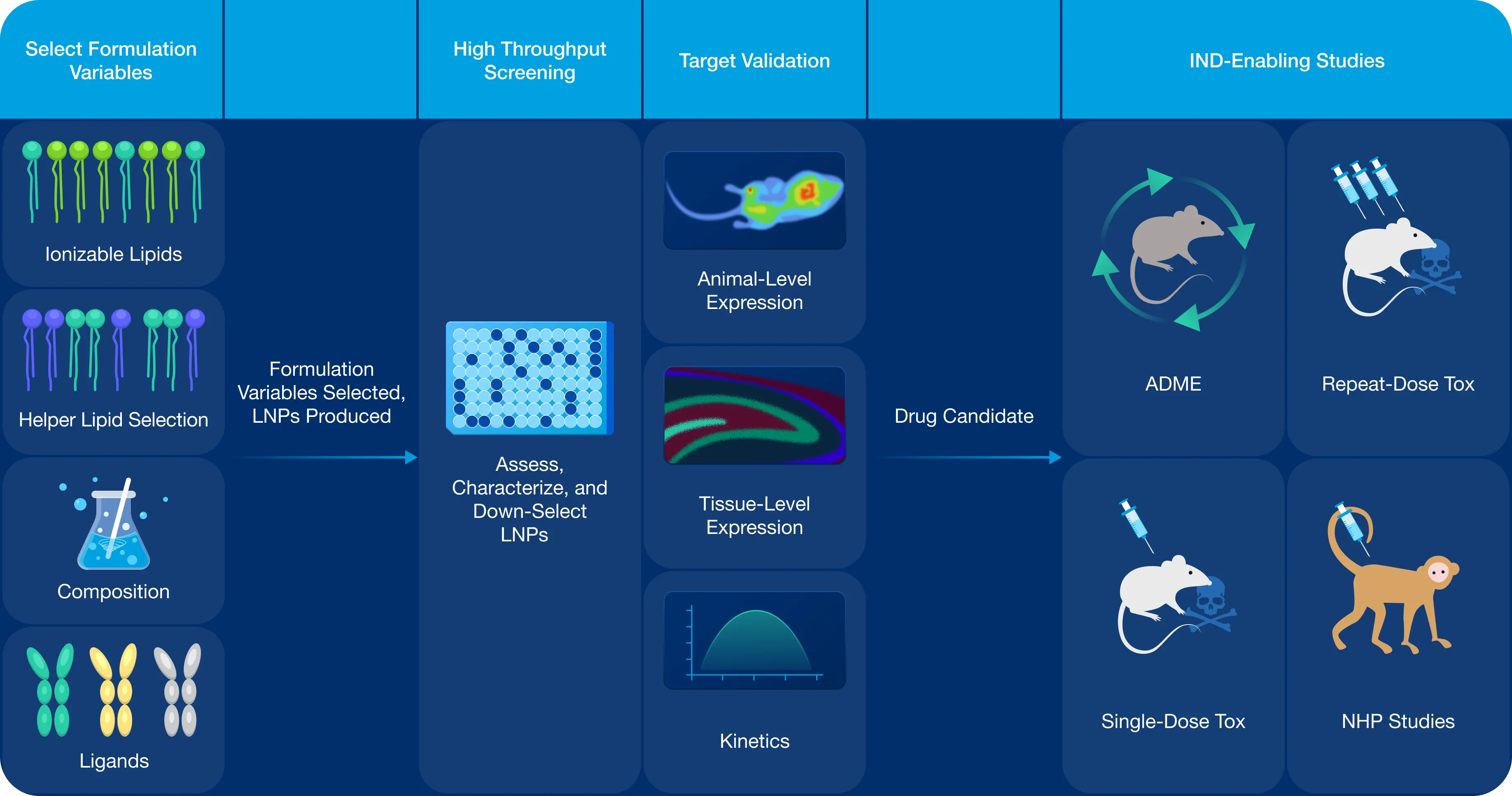 Select Formulation Variables

High Throughput Screening

Target Validation

IND-Enabling Studies

Ionizable Lipids

Helper Lipid Selection

Composition

Ligands

Formulation Variables Selected, LNPs Produced

Assess, Characterize, and Down-Select LNPs

Animal-Level Expression

Tissue-Level Expression

Kinetics

Drug Candidate

ADME

Repeat-Dose Tox

Single-Dose Tox

NHP Studies